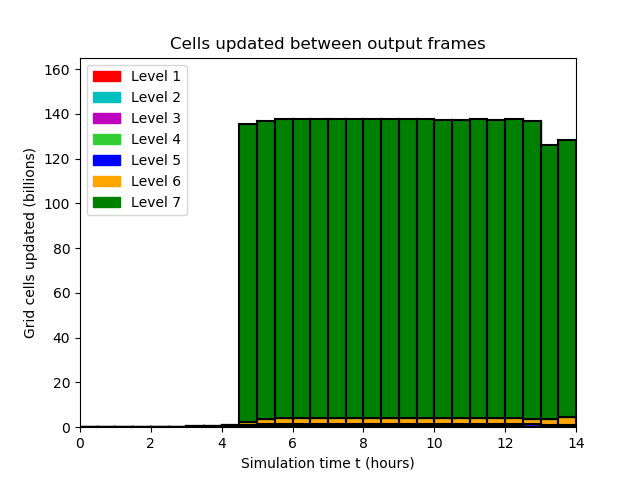 Cells updated between output frames

Level 1
Level 2
Level 3
Level 4
Level 5
Level 6
Level 7

Grid cells updated (billions)

160
140
120
100
80
60
40
20
0

0
2
4
6
8
10
12
14

Simulation time t (hours)